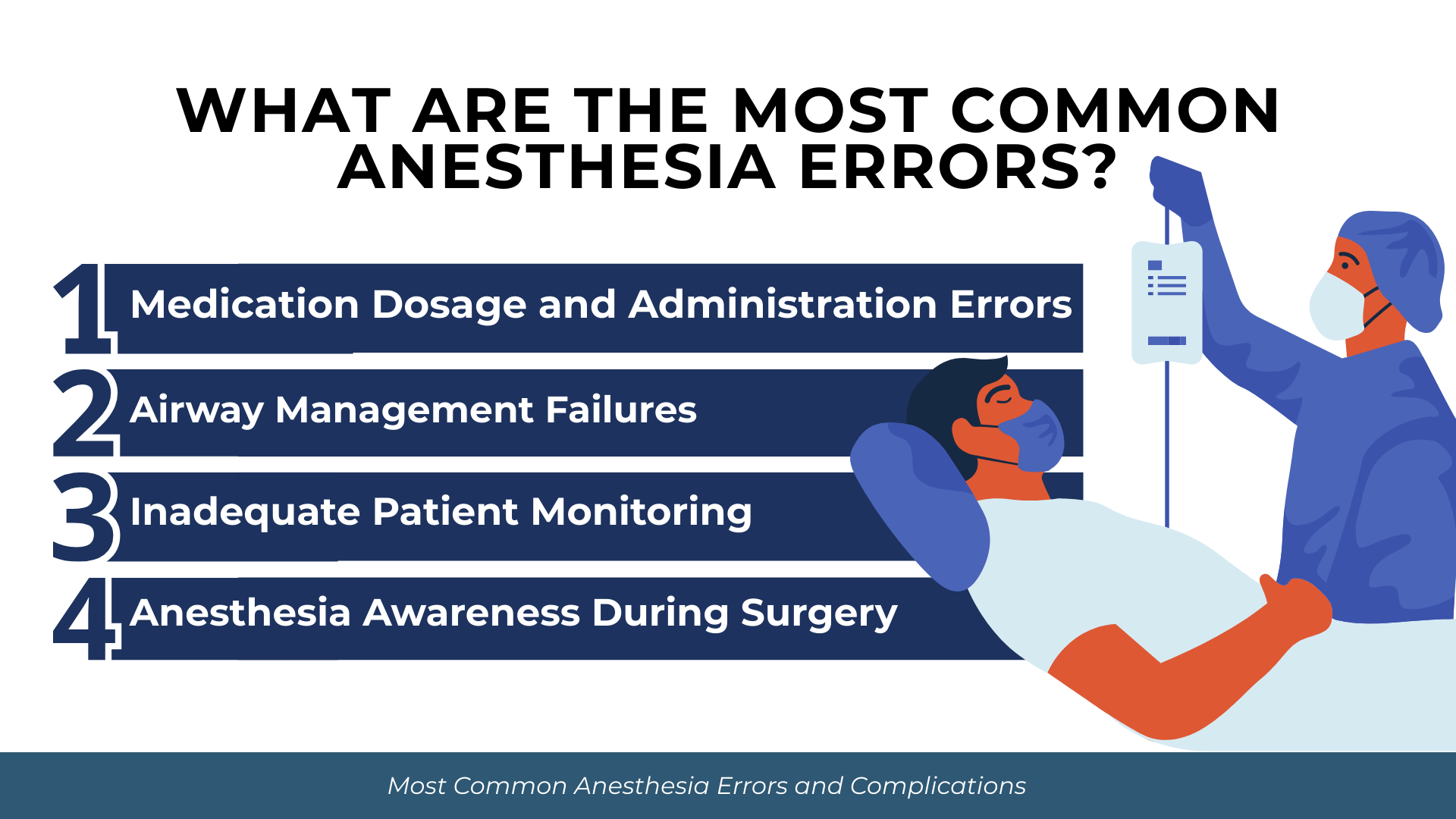 WHAT ARE THE MOST COMMON ANESTHESIA ERRORS?

1 Medication Dosage and Administration Errors

2 Airway Management Failures

3 Inadequate Patient Monitoring

4 Anesthesia Awareness During Surgery

Most Common Anesthesia Errors and Complications